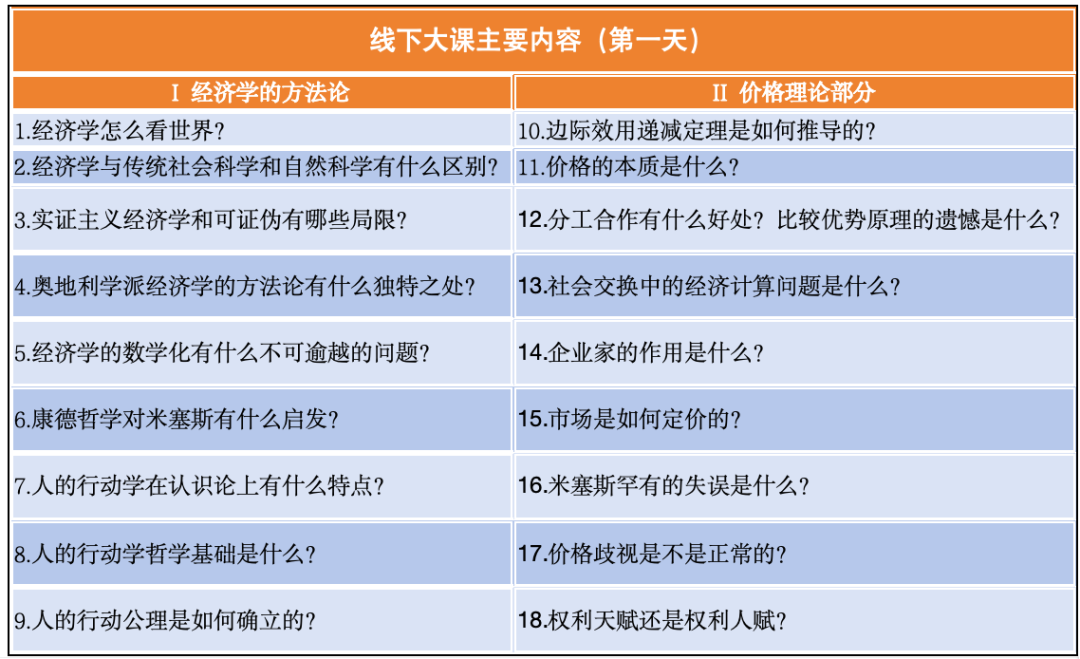 | 线下大课主要内容（第一天） | |
|---|---|
| Ⅰ 经济学的方法论 | Ⅱ 价格理论部分 |
| 1.经济学怎么看世界？ | 10.边际效用递减定理是如何推导的？ |
| 2.经济学与传统社会科学和自然科学有什么区别？ | 11.价格的本质是什么？ |
| 3.实证主义经济学和可证伪有哪些局限？ | 12.分工合作有什么好处？比较优势原理的遗憾是什么？ |
| 4.奥地利学派经济学的方法论有什么独特之处？ | 13.社会交换中的经济计算问题是什么？ |
| 5.经济学的数学化有什么不可逾越的问题？ | 14.企业家的作用是什么？ |
| 6.康德哲学对米塞斯有什么启发？ | 15.市场是如何定价的？ |
| 7.人的行动学在认识论上有什么特点？ | 16.米塞斯罕有的失误是什么？ |
| 8.人的行动学哲学基础是什么？ | 17.价格歧视是不是正常的？ |
| 9.人的行动公理是如何确立的？ | 18.权利天赋还是权利人赋？ |